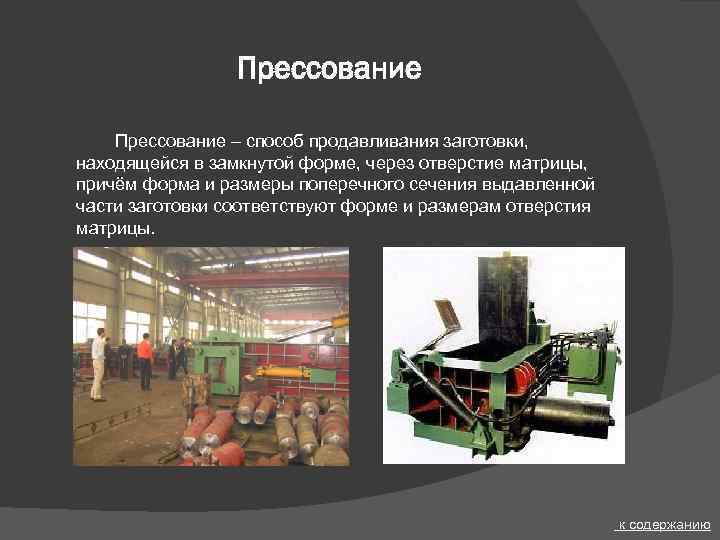 Прессование

Прессование – способ продавливания заготовки, находящейся в замкнутой форме, через отверстие матрицы, причём форма и размеры поперечного сечения выдавленной части заготовки соответствуют форме и размерам отверстия матрицы.

к содержанию